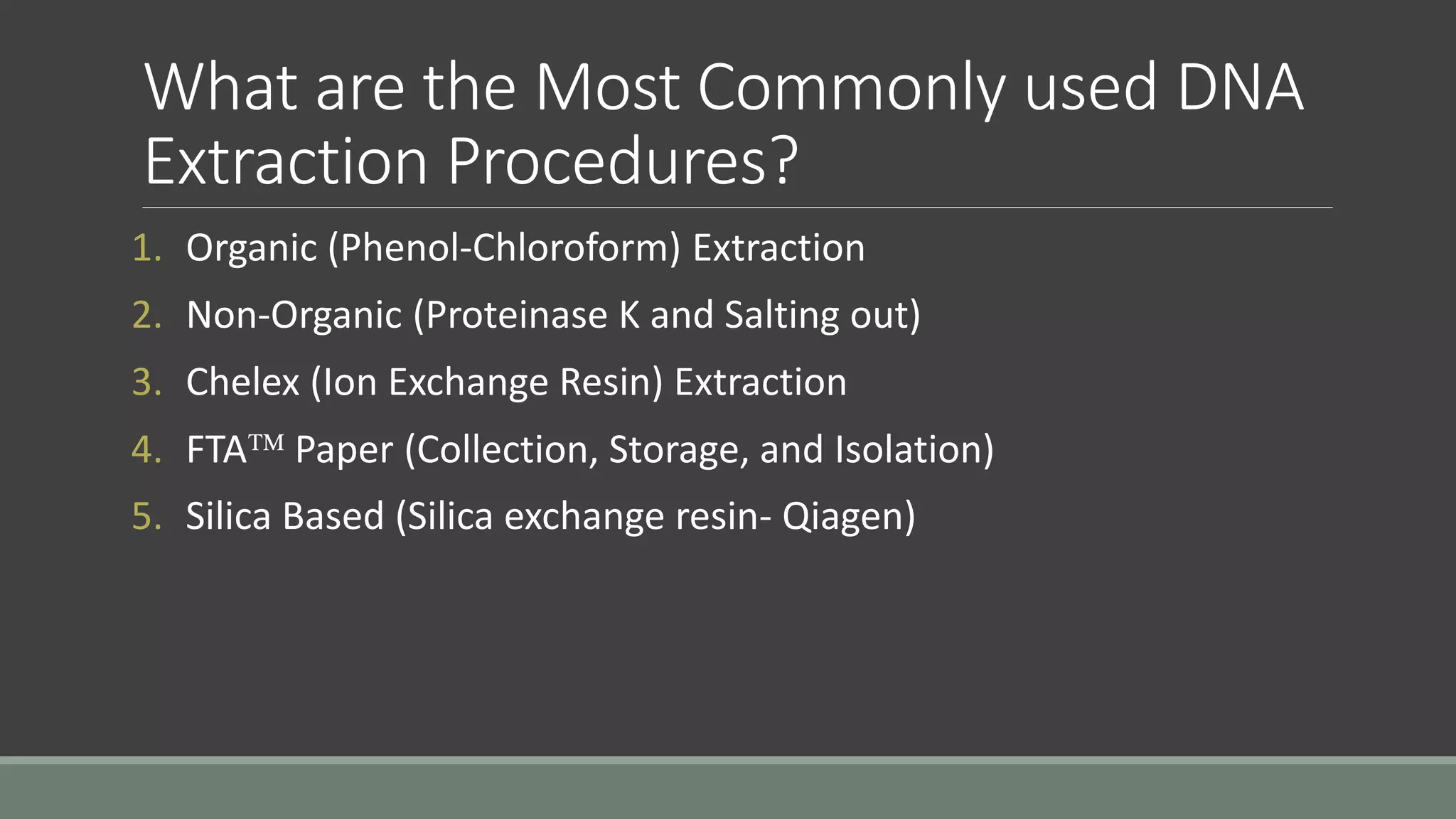 What are the Most Commonly used DNA Extraction Procedures?

1. Organic (Phenol-Chloroform) Extraction
2. Non-Organic (Proteinase K and Salting out)
3. Chelex (Ion Exchange Resin) Extraction
4. FTA™ Paper (Collection, Storage, and Isolation)
5. Silica Based (Silica exchange resin- Qiagen)